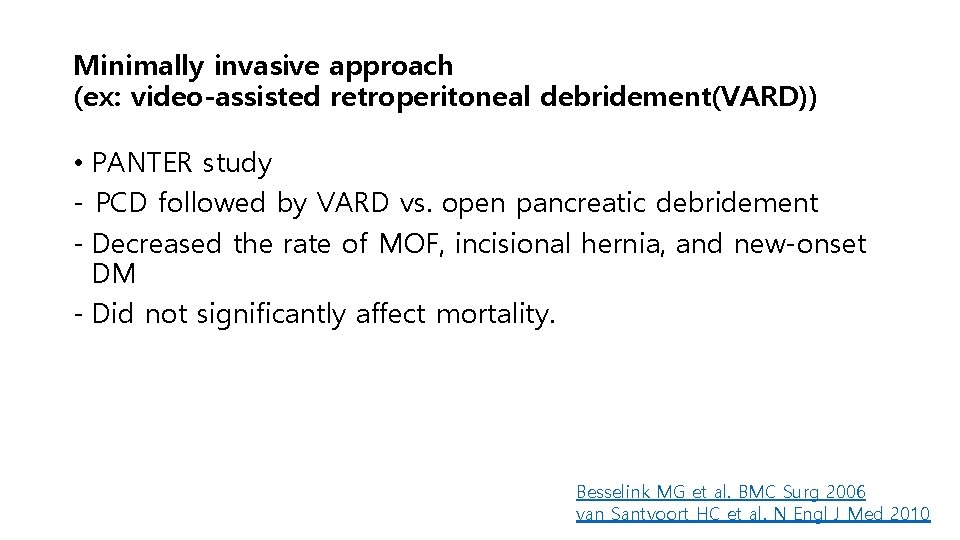 Minimally invasive approach
(ex: video-assisted retroperitoneal debridement(VARD))

• PANTER study
- PCD followed by VARD vs. open pancreatic debridement
- Decreased the rate of MOF, incisional hernia, and new-onset DM
- Did not significantly affect mortality.

Besselink MG et al. BMC Surg 2006
van Santvoort HC et al. N Engl J Med 2010